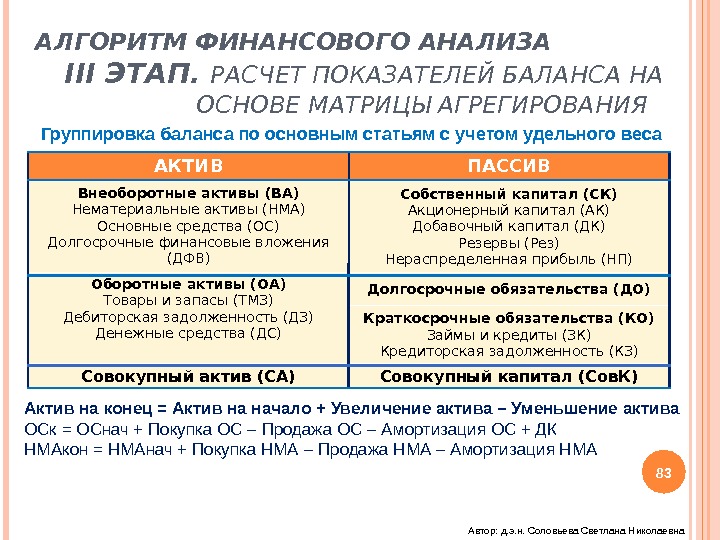 АЛГОРИТМ ФИНАНСОВОГО АНАЛИЗА
III ЭТАП. РАСЧЕТ ПОКАЗАТЕЛЕЙ БАЛАНСА НА ОСНОВЕ МАТРИЦЫ АГРЕГИРОВАНИЯ

Группировка баланса по основным статьям с учетом удельного веса

| АКТИВ | ПАССИВ |
|---|---|
| Внеоборотные активы (ВА) Нематериальные активы (НМА) Основные средства (ОС) Долгосрочные финансовые вложения (ДФВ) | Собственный капитал (СК) Акционерный капитал (АК) Добавочный капитал (ДК) Резервы (Рез) Нераспределенная прибыль (НП) |
| Оборотные активы (ОА) Товары и запасы (ТМЗ) Дебиторская задолженность (ДЗ) Денежные средства (ДС) | Долгосрочные обязательства (ДО) Краткосрочные обязательства (КО) Займы и кредиты (ЗК) Кредиторская задолженность (КЗ) |
| Совокупный актив (СА) | Совокупный капитал (СовК) |

Актив на конец = Актив на начало + Увеличение актива – Уменьшение актива
ОСк = ОСнач + Покупка ОС – Продажа ОС – Амортизация ОС + ДК
НМАкон = НМАнач + Покупка НМА – Продажа НМА – Амортизация НМА

83

Автор: д.э.н. Соловьева Светлана Николаевна